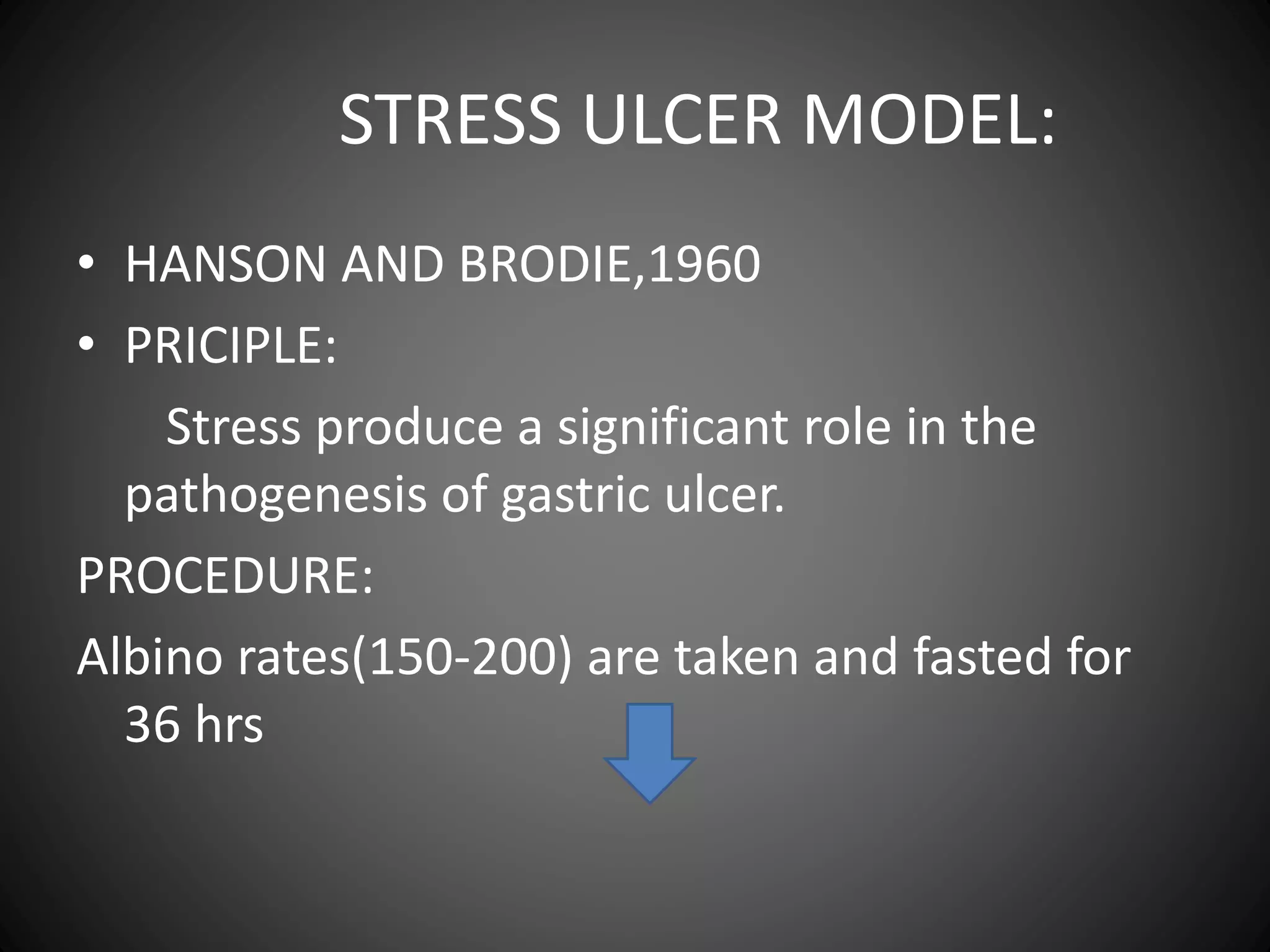 STRESS ULCER MODEL:

• HANSON AND BRODIE,1960
• PRICIPLE:
Stress produce a significant role in the pathogenesis of gastric ulcer.

PROCEDURE:

Albino rates(150-200) are taken and fasted for 36 hrs